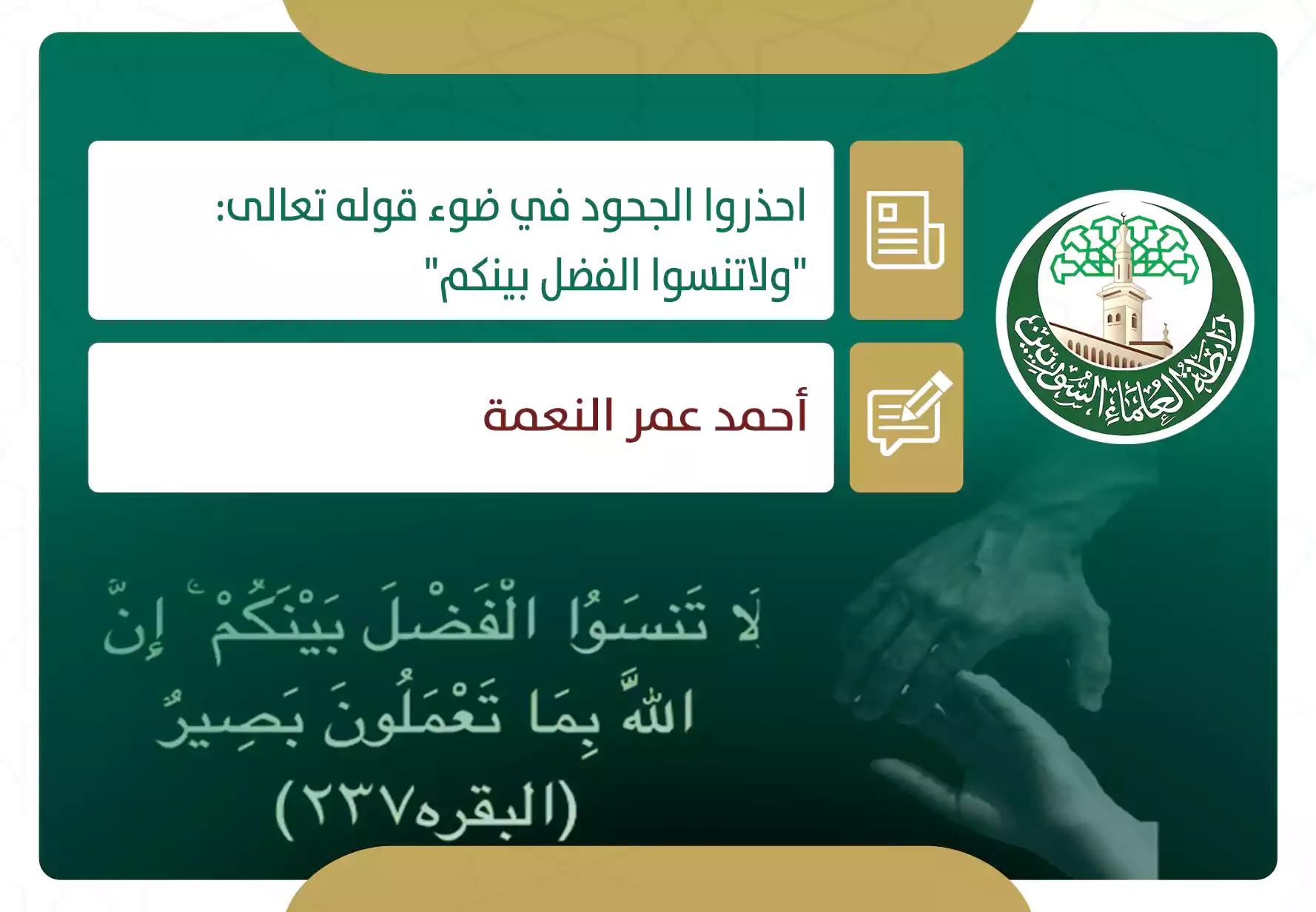 رابطة العلماء السوريين

احذروا الجحود في ضوء قوله تعالى: "ولاتنسوا الفضل بينكم"

أحمد عمر النعمة

لَا تَنسَوُا الْفَضْلَ بَيْنَكُمْ ۚ إِنَّ اللَّهَ بِمَا تَعْمَلُونَ بَصِيرٌ
(البقره٢٣٧)